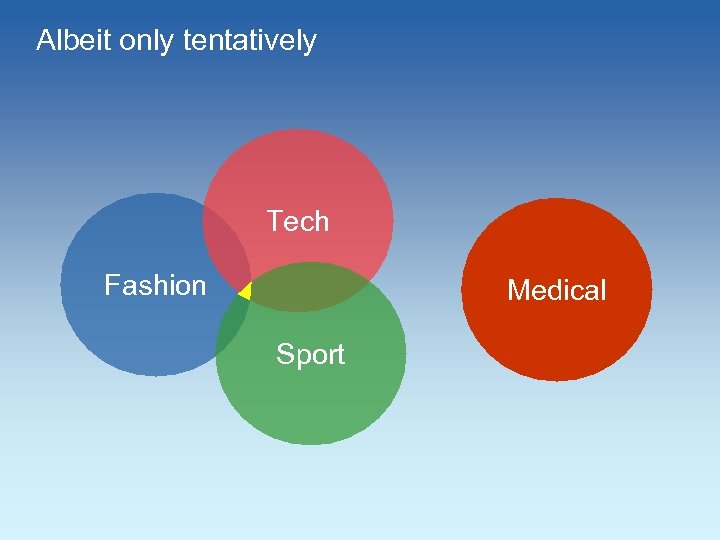 Albeit only tentatively

Tech

Fashion

Sport

Medical